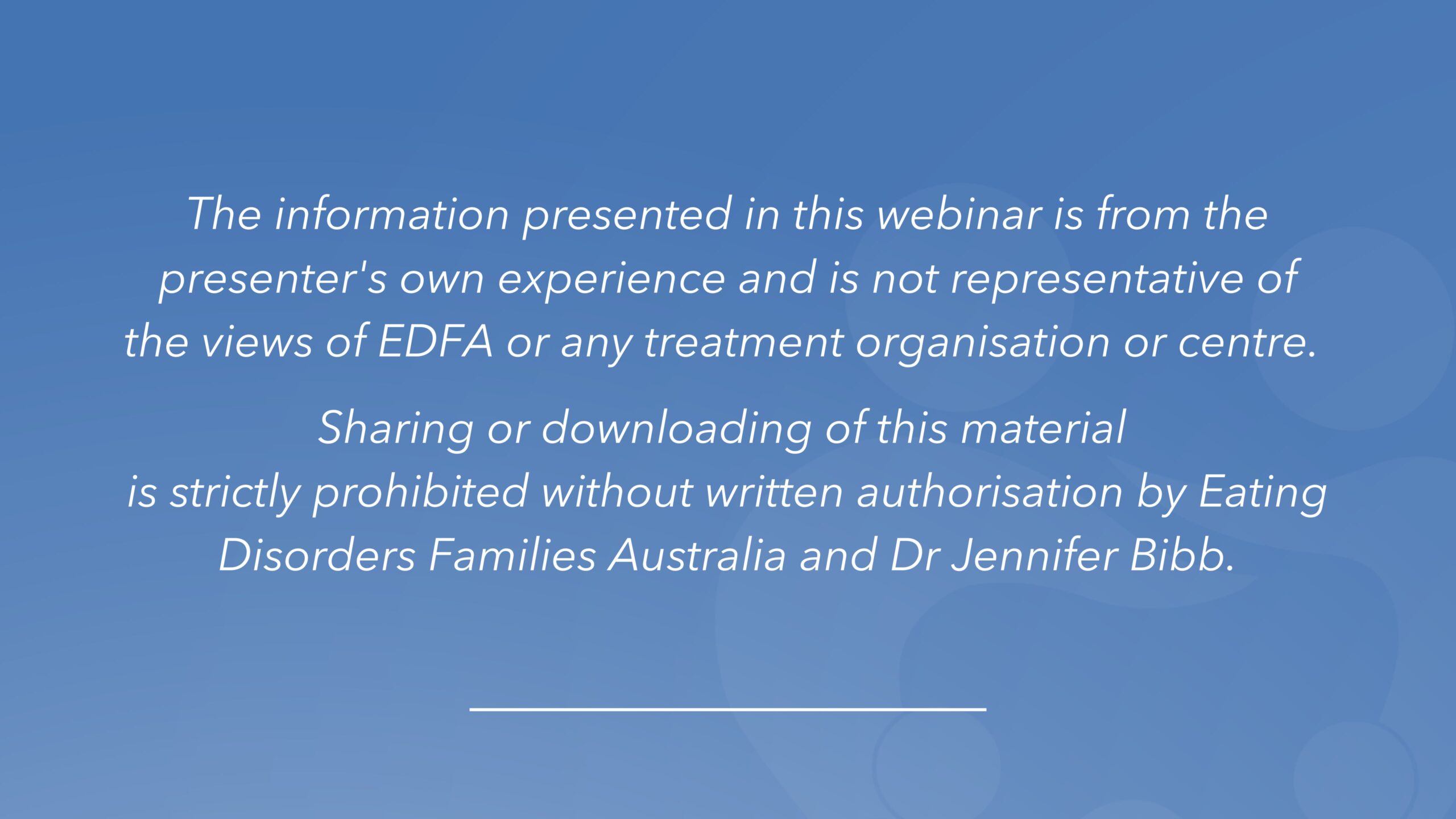 The information presented in this webinar is from the presenter's own experience and is not representative of the views of EDFA or any treatment organisation or centre.

Sharing or downloading of this material is strictly prohibited without written authorisation by Eating Disorders Families Australia and Dr Jennifer Bibb.